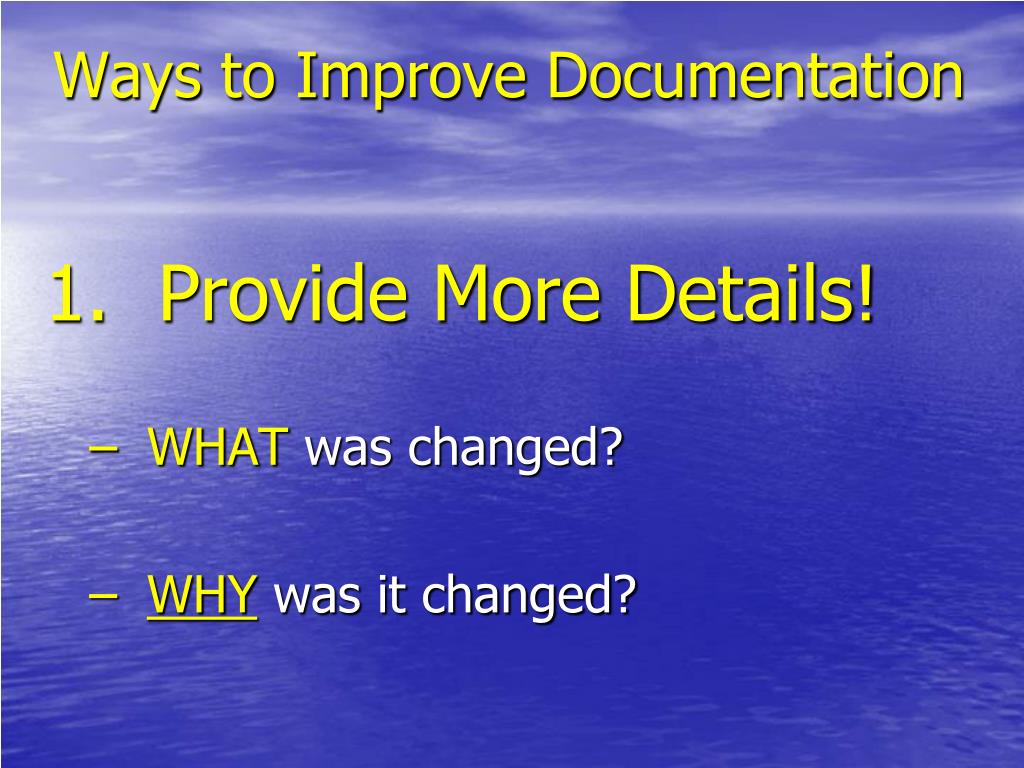 Ways to Improve Documentation

1. Provide More Details!

– WHAT was changed?

– WHY was it changed?